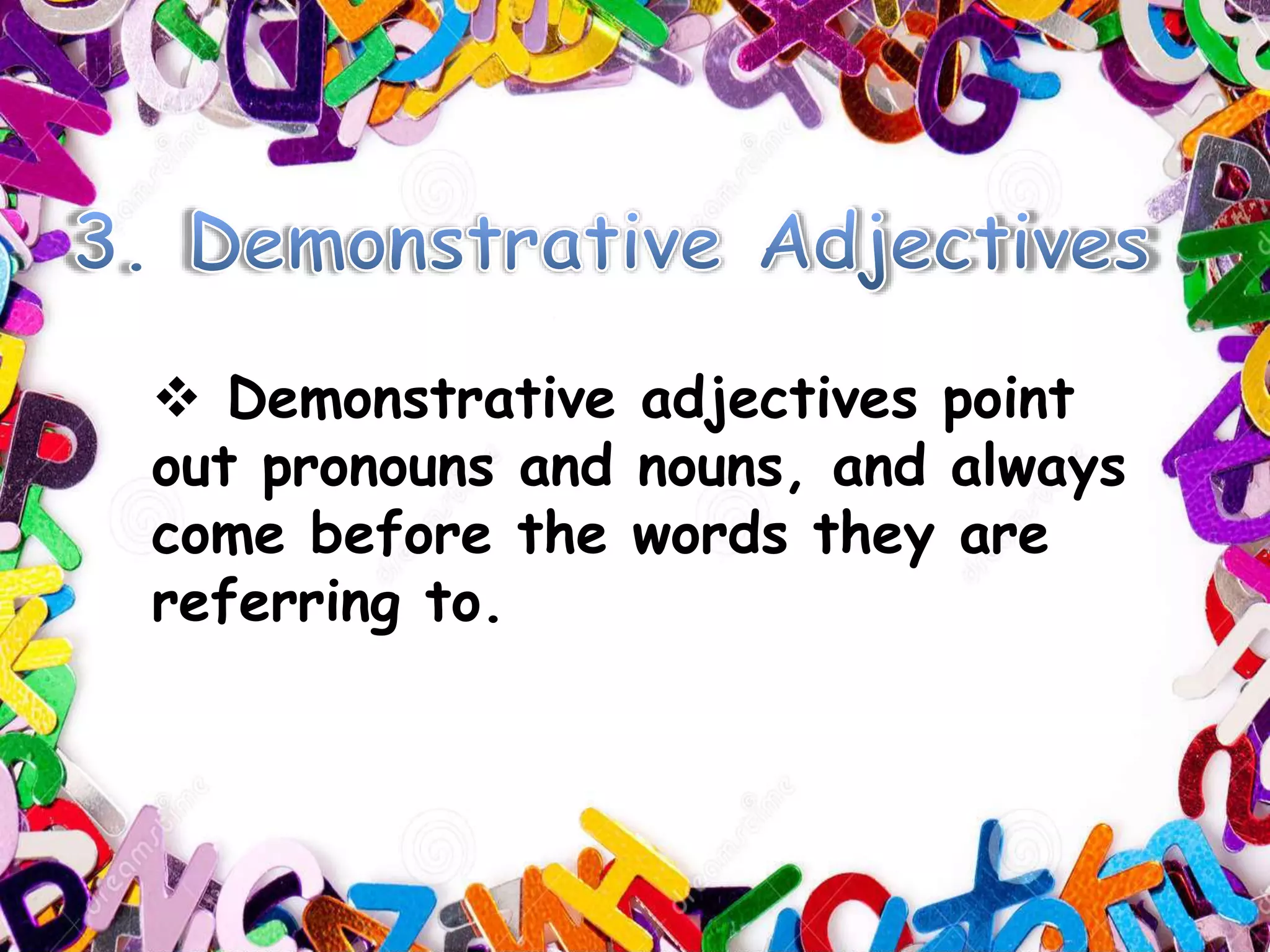 3. Demonstrative Adjectives

❖ Demonstrative adjectives point out pronouns and nouns, and always come before the words they are referring to.